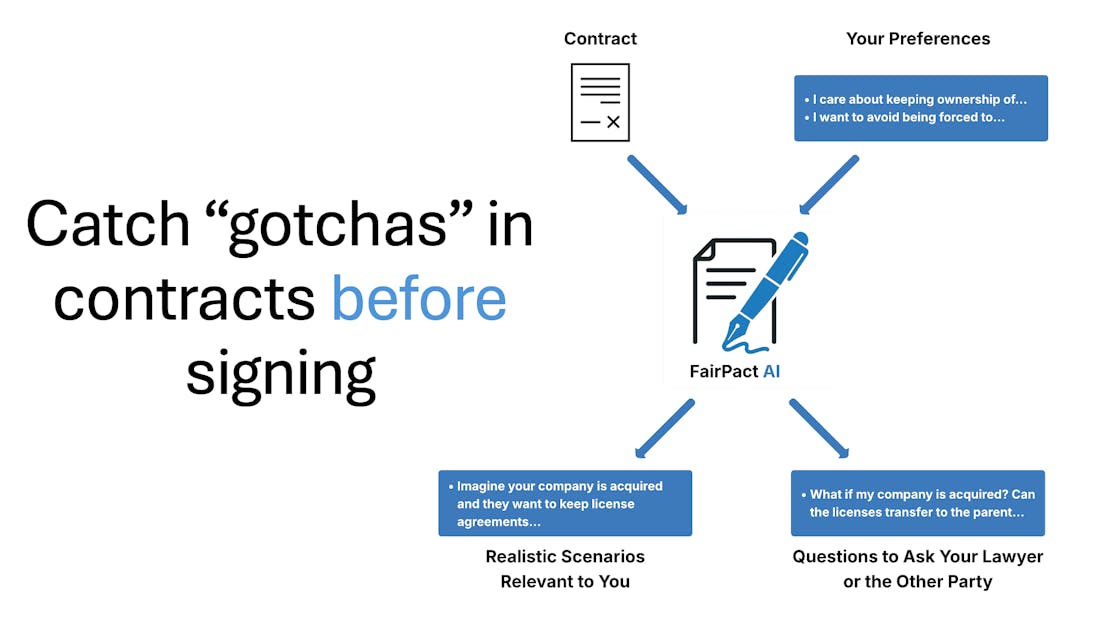 Catch “gotchas” in contracts before signing

Contract

Your Preferences

• I care about keeping ownership of…
• I want to avoid being forced to…

FairPact AI

• Imagine your company is acquired and they want to keep license agreements…

Realistic Scenarios Relevant to You

• What if my company is acquired? Can the licenses transfer to the parent…

Questions to Ask Your Lawyer or the Other Party